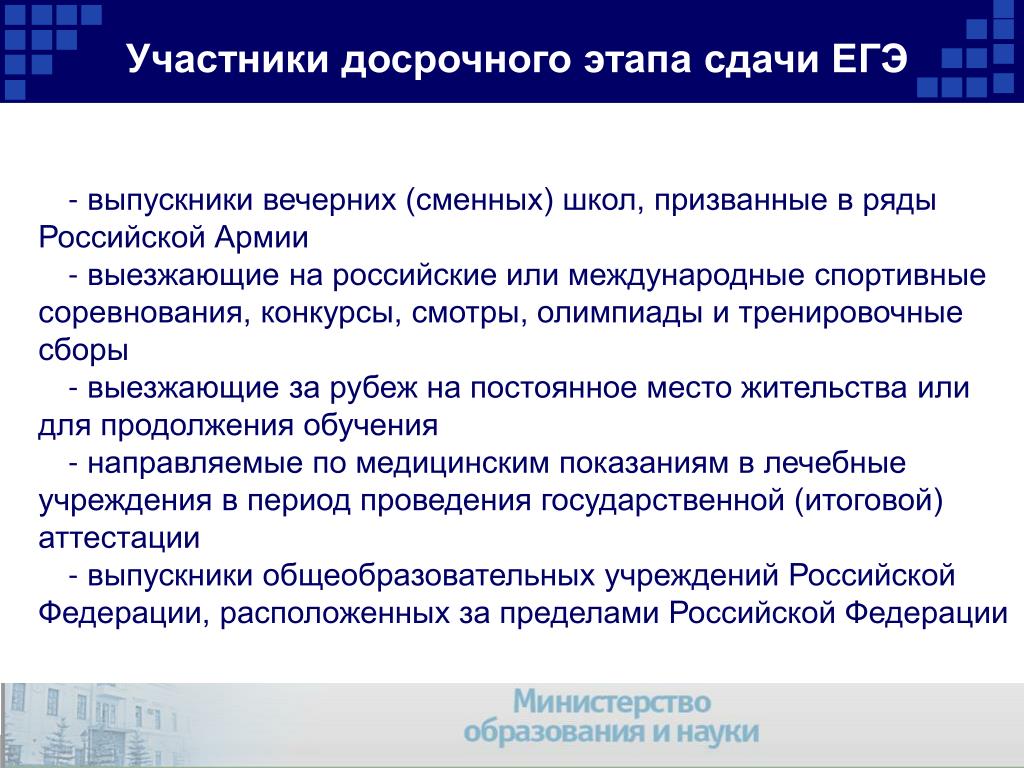 Участники досрочного этапа сдачи ЕГЭ

- выпускники вечерних (сменных) школ, призванные в ряды Российской Армии

- выезжающие на российские или международные спортивные соревнования, конкурсы, смотры, олимпиады и тренировочные сборы

- выезжающие за рубеж на постоянное место жительства или для продолжения обучения

- направляемые по медицинским показаниям в лечебные учреждения в период проведения государственной (итоговой) аттестации

- выпускники общеобразовательных учреждений Российской Федерации, расположенных за пределами Российской Федерации

Министерство образования и науки